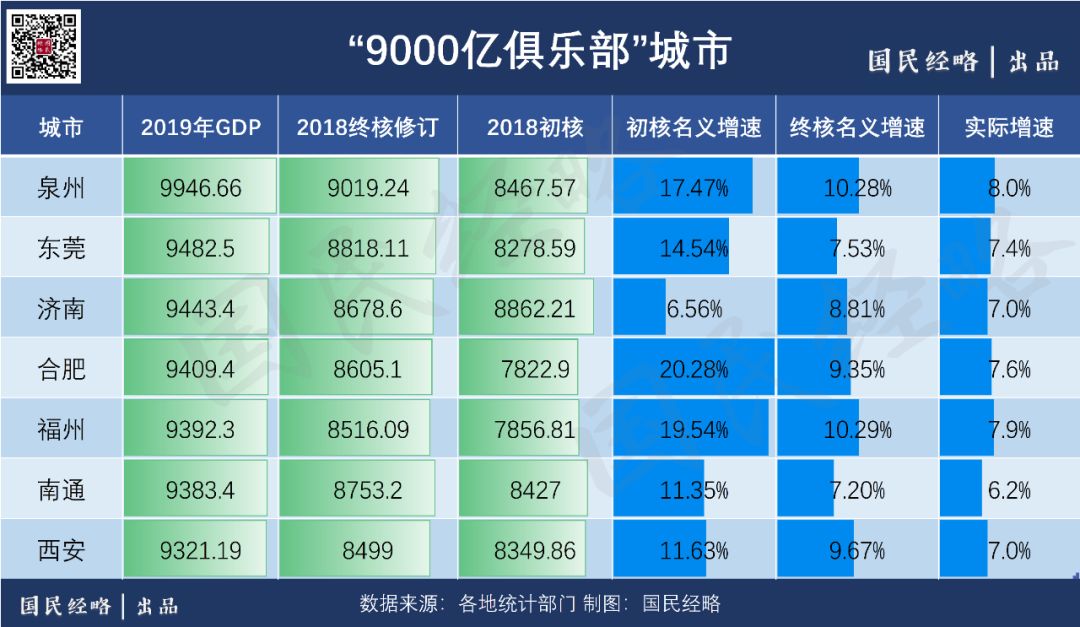 “9000亿俱乐部”城市

国民经略 | 出品

| 城市 | 2019年GDP | 2018终核修订 | 2018初核 | 初核名义增速 | 终核名义增速 | 实际增速 |
|---|---|---|---|---|---|---|
| 泉州 | 9946.66 | 9019.24 | 8467.57 | 17.47% | 10.28% | 8.0% |
| 东莞 | 9482.5 | 8818.11 | 8278.59 | 14.54% | 7.53% | 7.4% |
| 济南 | 9443.4 | 8678.6 | 8862.21 | 6.56% | 8.81% | 7.0% |
| 合肥 | 9409.4 | 8605.1 | 7822.9 | 20.28% | 9.35% | 7.6% |
| 福州 | 9392.3 | 8516.09 | 7856.81 | 19.54% | 10.29% | 7.9% |
| 南通 | 9383.4 | 8753.2 | 8427 | 11.35% | 7.20% | 6.2% |
| 西安 | 9321.19 | 8499 | 8349.86 | 11.63% | 9.67% | 7.0% |

国民经略 | 出品

数据来源：各地统计部门 制图：国民经略